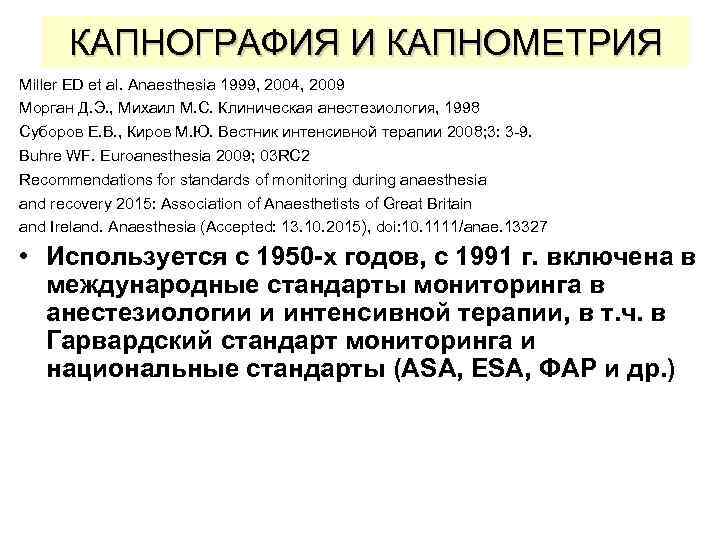 КАПНОГРАФИЯ И КАПНОМЕТРИЯ

Miller ED et al. Anaesthesia 1999, 2004, 2009
Морган Д.Э., Михаил М.С. Клиническая анестезиология, 1998
Суборов Е.В., Киров М.Ю. Вестник интенсивной терапии 2008;3: 3-9.
Buhre WF. Euroanesthesia 2009; 03RC2
Recommendations for standards of monitoring during anaesthesia and recovery 2015: Association of Anaesthetists of Great Britain and Ireland. Anaesthesia (Accepted: 13.10.2015), doi:10.1111/anae.13327

• Используется с 1950-х годов, с 1991 г. включена в международные стандарты мониторинга в анестезиологии и интенсивной терапии, в т.ч. в Гарвардский стандарт мониторинга и национальные стандарты (ASA, ESA, ФАР и др.)